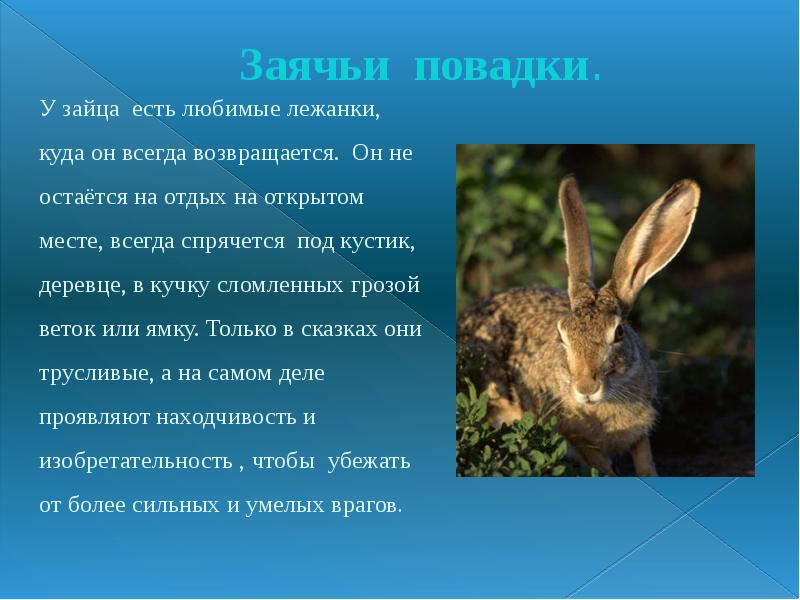 Заячьи повадки.

У зайца есть любимые лежанки, куда он всегда возвращается. Он не остаётся на отдых на открытом месте, всегда спрячется под кустик, деревце, в кучку сломленных грозой веток или ямку. Только в сказках они трусливые, а на самом деле проявляют находчивость и изобретательность , чтобы убежать от более сильных и умелых врагов.